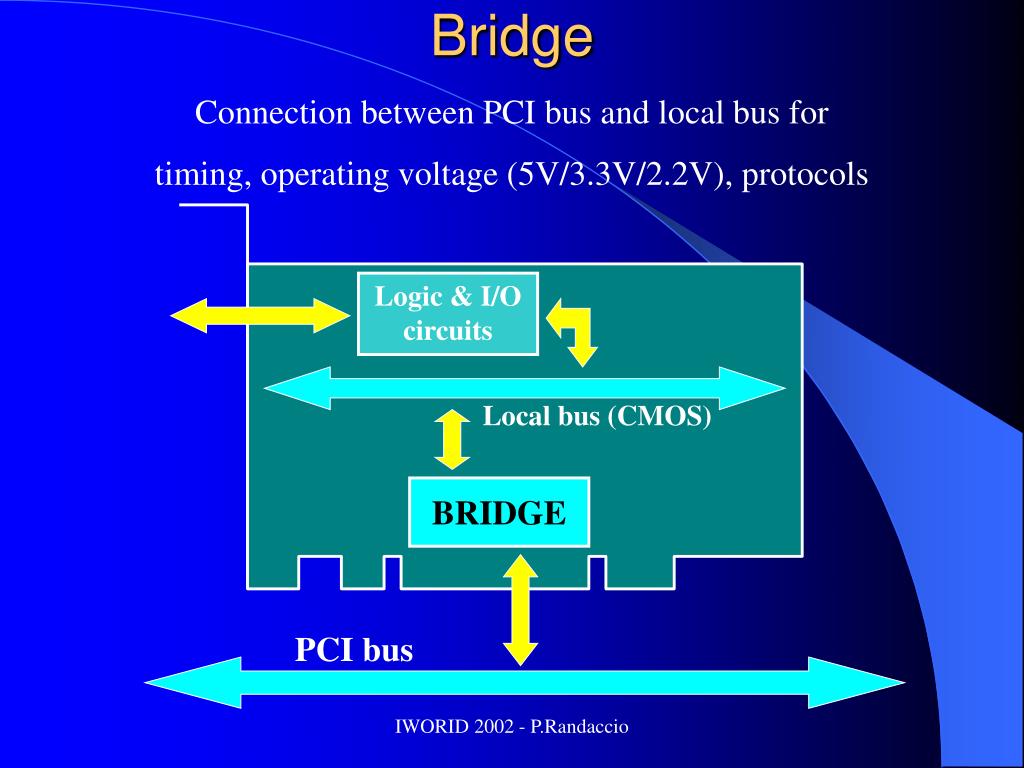 Bridge

Connection between PCI bus and local bus for timing, operating voltage (5V/3.3V/2.2V), protocols

Logic & I/O circuits

Local bus (CMOS)

BRIDGE

PCI bus

IWORID 2002 - P.Randaccio